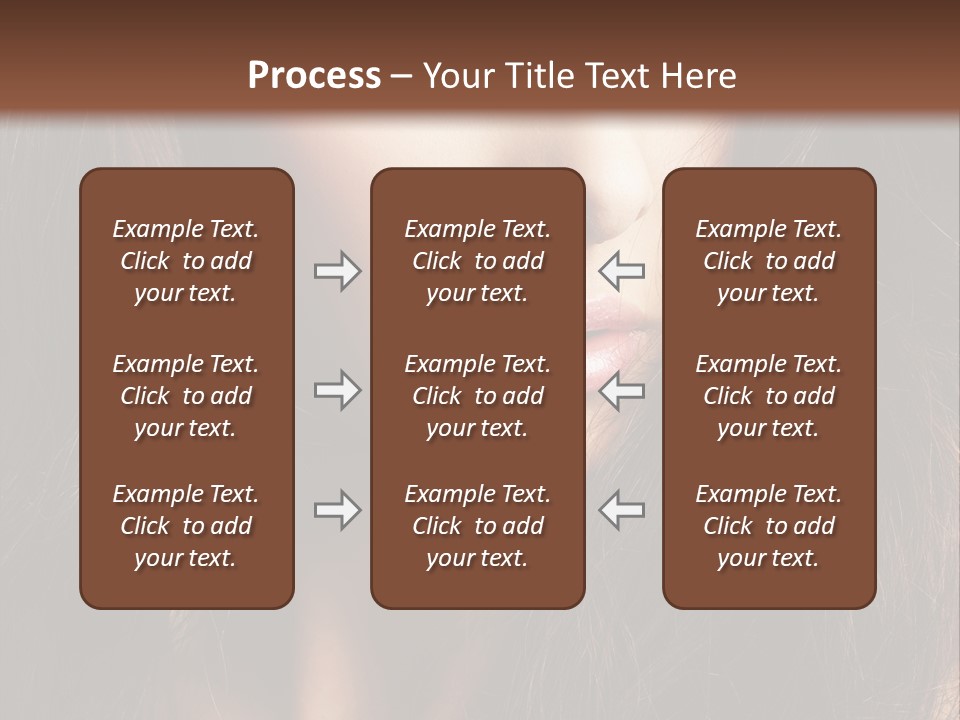 Process – Your Title Text Here

Example Text. Click to add your text.

Example Text. Click to add your text.

Example Text. Click to add your text.

Example Text. Click to add your text.

Example Text. Click to add your text.

Example Text. Click to add your text.

Example Text. Click to add your text.

Example Text. Click to add your text.

Example Text. Click to add your text.